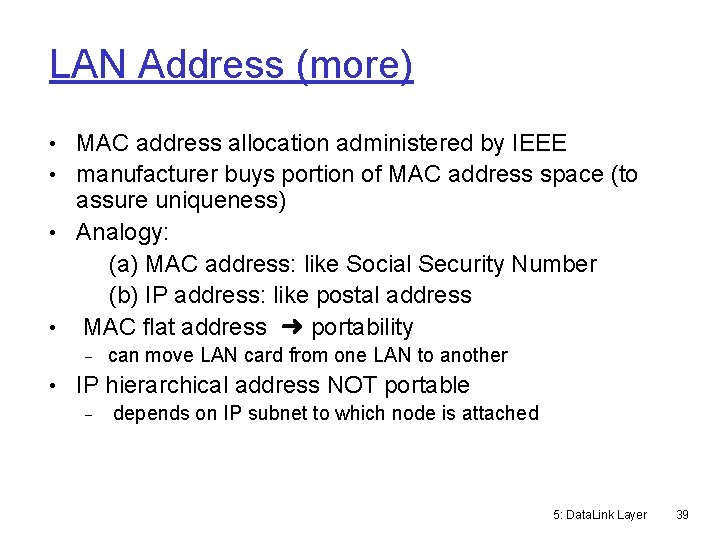 LAN Address (more)

• MAC address allocation administered by IEEE
• manufacturer buys portion of MAC address space (to assure uniqueness)
• Analogy:
(a) MAC address: like Social Security Number
(b) IP address: like postal address
• MAC flat address ➜ portability
– can move LAN card from one LAN to another
• IP hierarchical address NOT portable
– depends on IP subnet to which node is attached

5: DataLink Layer 39